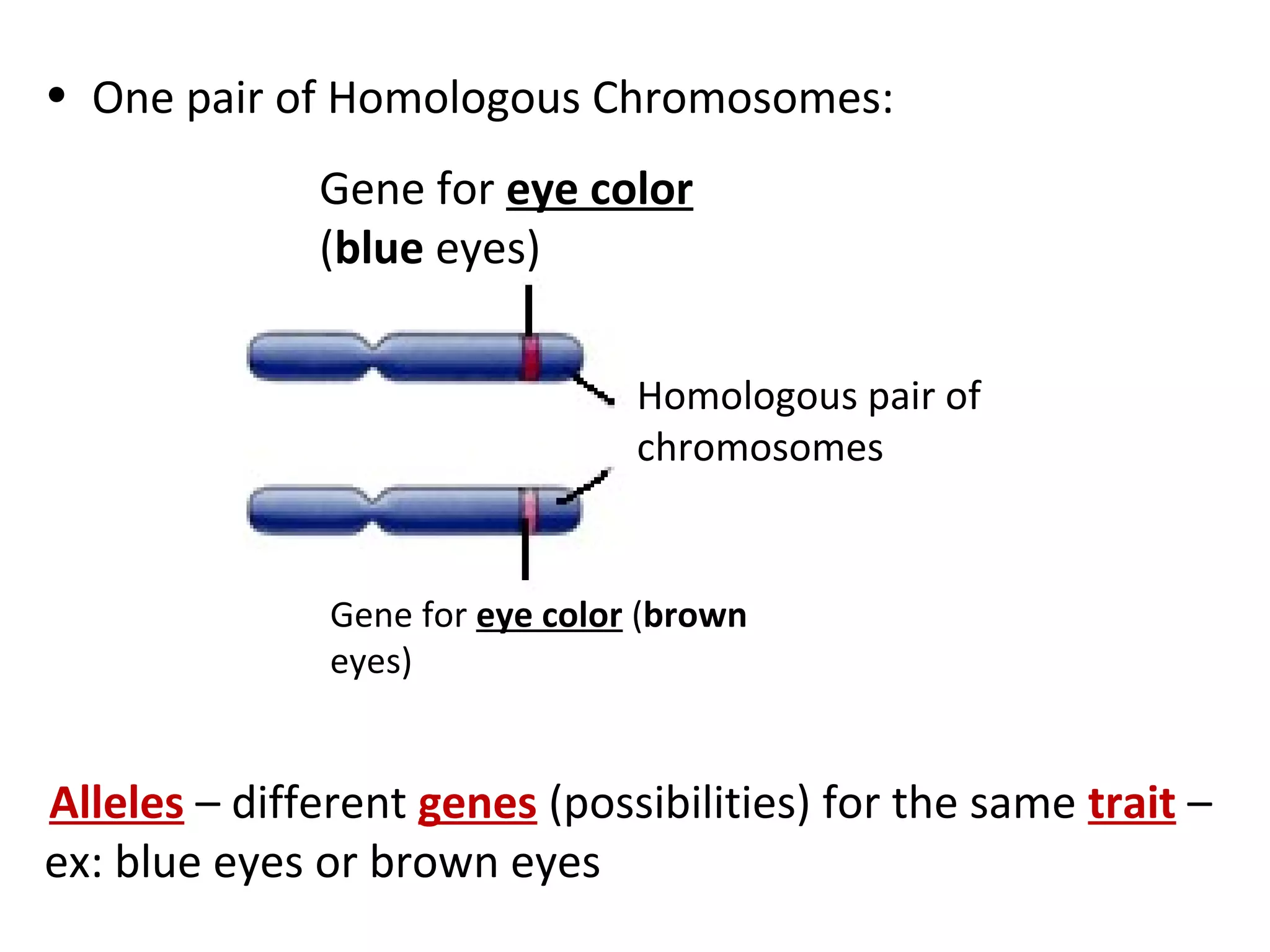 • One pair of Homologous Chromosomes:

Gene for eye color (blue eyes)

Homologous pair of chromosomes

Gene for eye color (brown eyes)

Alleles – different genes (possibilities) for the same trait – ex: blue eyes or brown eyes